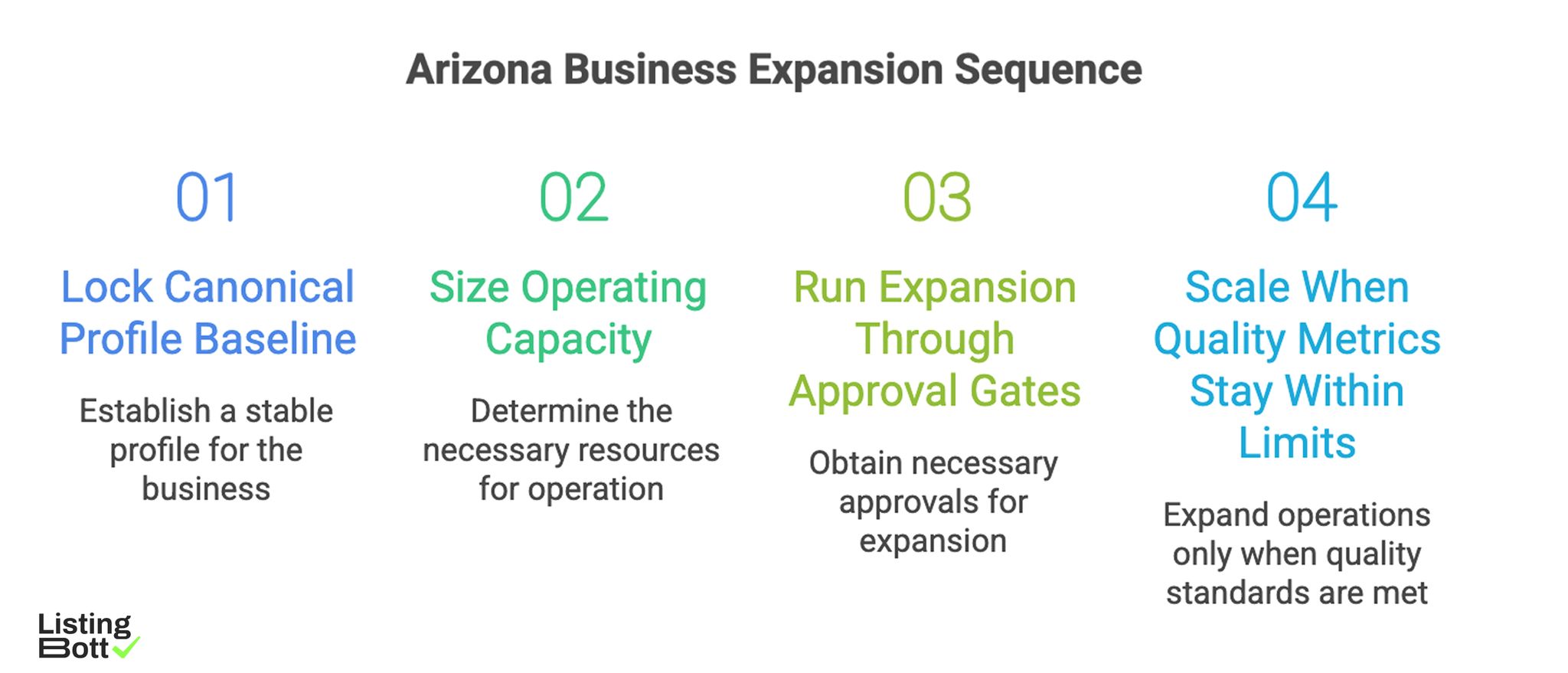 Arizona Business Expansion Sequence

01

Lock Canonical Profile Baseline

Establish a stable profile for the business

02

Size Operating Capacity

Determine the necessary resources for operation

03

Run Expansion Through Approval Gates

Obtain necessary approvals for expansion

04

Scale When Quality Metrics Stay Within Limits

Expand operations only when quality standards are met

Listing Bott